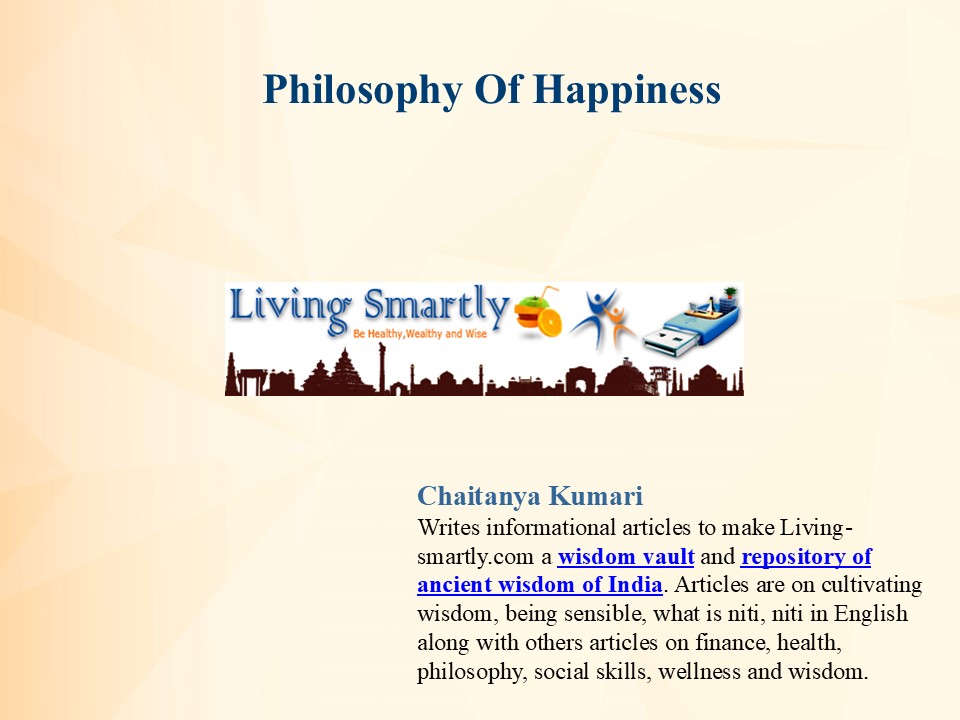 Philosophy Of Happiness

Living Smartly
Be Healthy,Wealthy and Wise

Chaitanya Kumari
Writes informational articles to make Living-smartly.com a wisdom vault and repository of ancient wisdom of India. Articles are on cultivating wisdom, being sensible, what is niti, niti in English along with others articles on finance, health, philosophy, social skills, wellness and wisdom.